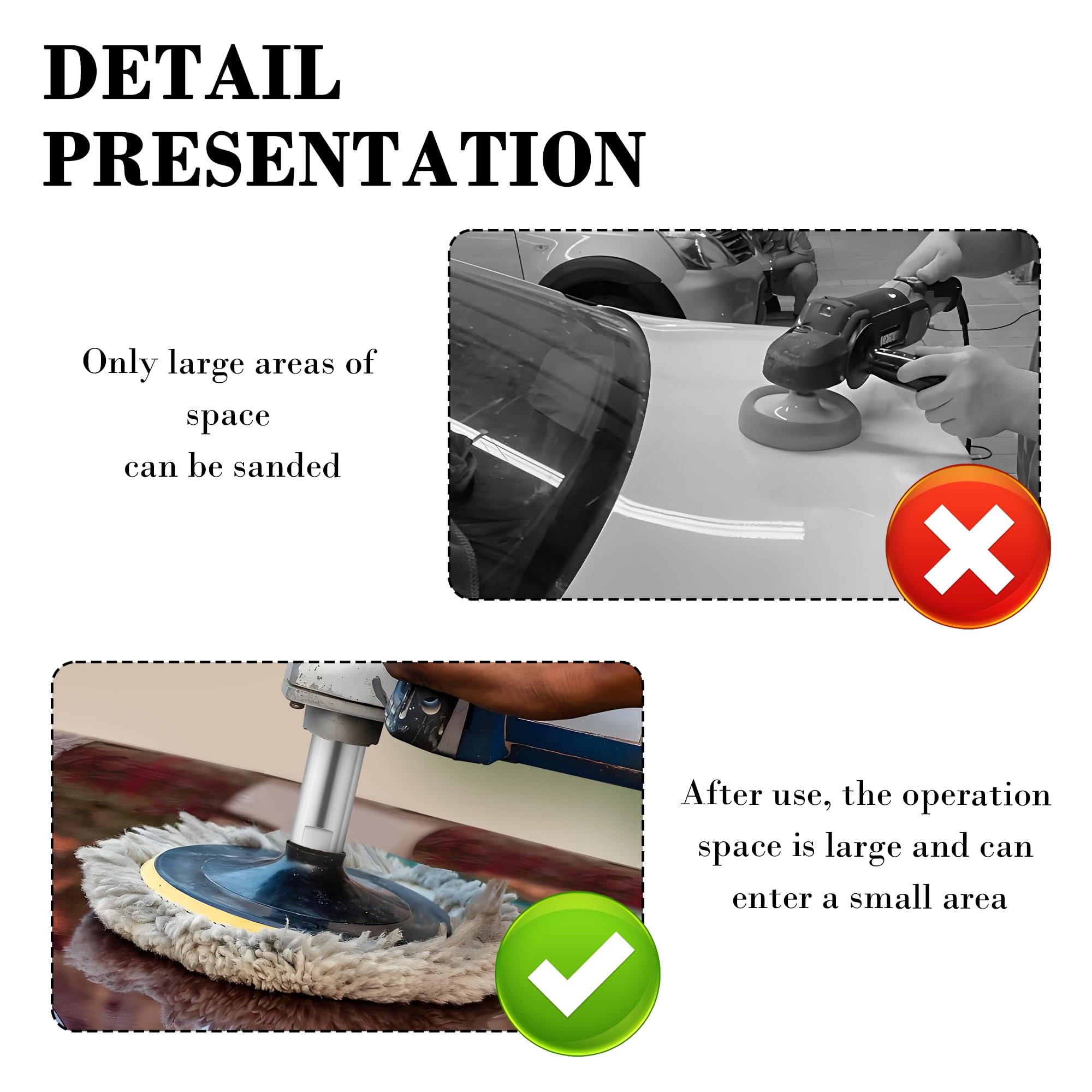 DETAIL PRESENTATION

Only large areas of space can be sanded

After use, the operation space is large and can enter a small area